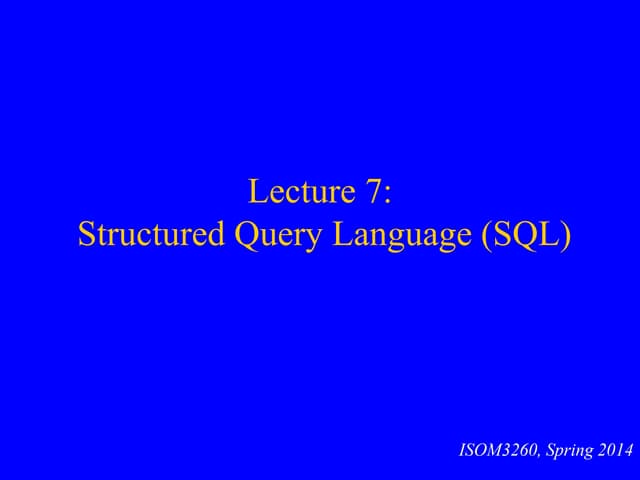 Lecture 7:
Structured Query Language (SQL)

ISOM3260, Spring 2014